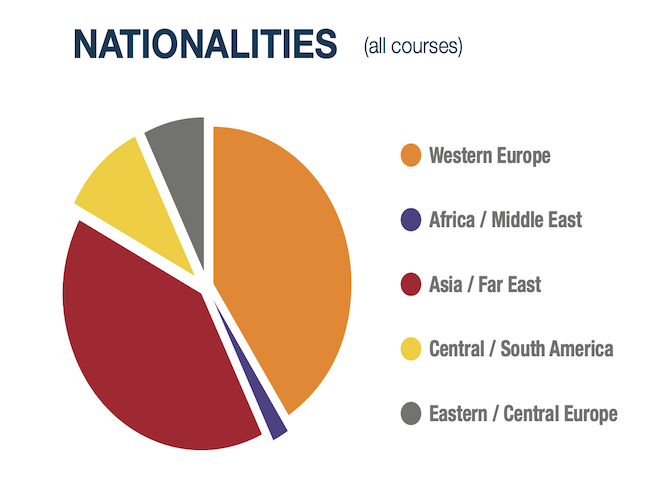 NATIONALITIES (all courses)

Western Europe

Africa / Middle East

Asia / Far East

Central / South America

Eastern / Central Europe